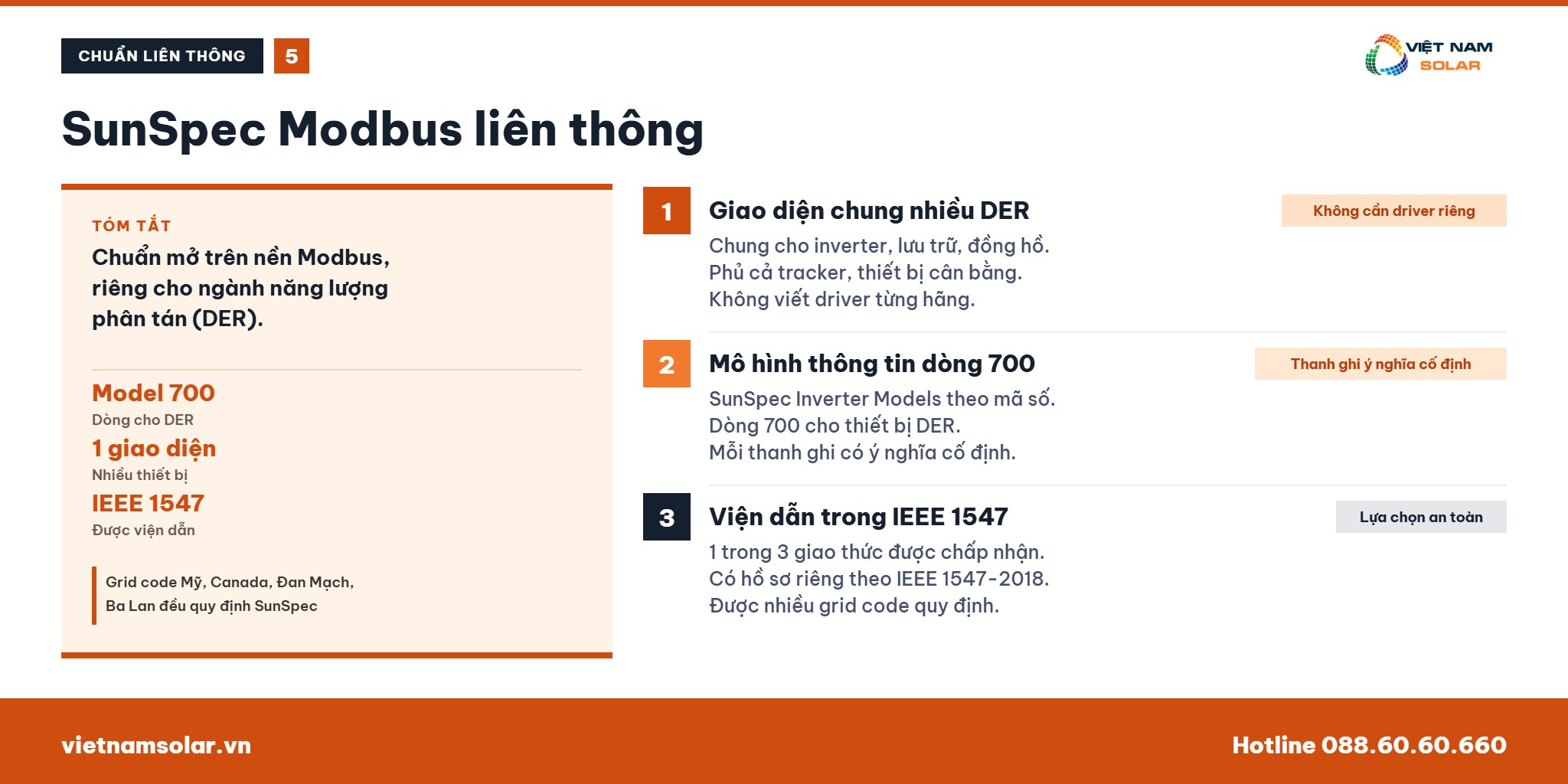 CHUẨN LIÊN THÔNG 5

VIỆT NAM SOLAR

SunSpec Modbus liên thông

TÓM TẮT

Chuẩn mở trên nền Modbus, riêng cho ngành năng lượng phân tán (DER).

Model 700
Dòng cho DER

1 giao diện
Nhiều thiết bị

IEEE 1547
Được viện dẫn

Grid code Mỹ, Canada, Đan Mạch, Ba Lan đều quy định SunSpec

1 Giao diện chung nhiều DER
Không cần driver riêng
Chung cho inverter, lưu trữ, đồng hồ. Phủ cả tracker, thiết bị cân bằng. Không viết driver từng hãng.

2 Mô hình thông tin dòng 700
Thanh ghi ý nghĩa cố định
SunSpec Inverter Models theo mã số. Dòng 700 cho thiết bị DER. Mỗi thanh ghi có ý nghĩa cố định.

3 Viện dẫn trong IEEE 1547
Lựa chọn an toàn
1 trong 3 giao thức được chấp nhận. Có hồ sơ riêng theo IEEE 1547-2018. Được nhiều grid code quy định.

vietnamsolar.vn

Hotline 088.60.60.660